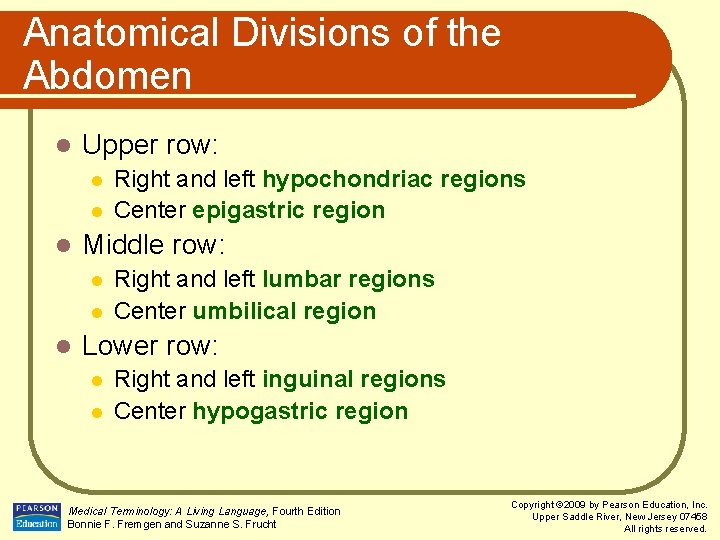 Anatomical Divisions of the Abdomen

- Upper row:
  - Right and left hypochondriac regions
  - Center epigastric region
- Middle row:
  - Right and left lumbar regions
  - Center umbilical region
- Lower row:
  - Right and left inguinal regions
  - Center hypogastric region

PEARSON Education

Medical Terminology: A Living Language, Fourth Edition
Bonnie F. Fremgen and Suzanne S. Frucht

Copyright ©2009 by Pearson Education, Inc.
Upper Saddle River, New Jersey 07458
All rights reserved.